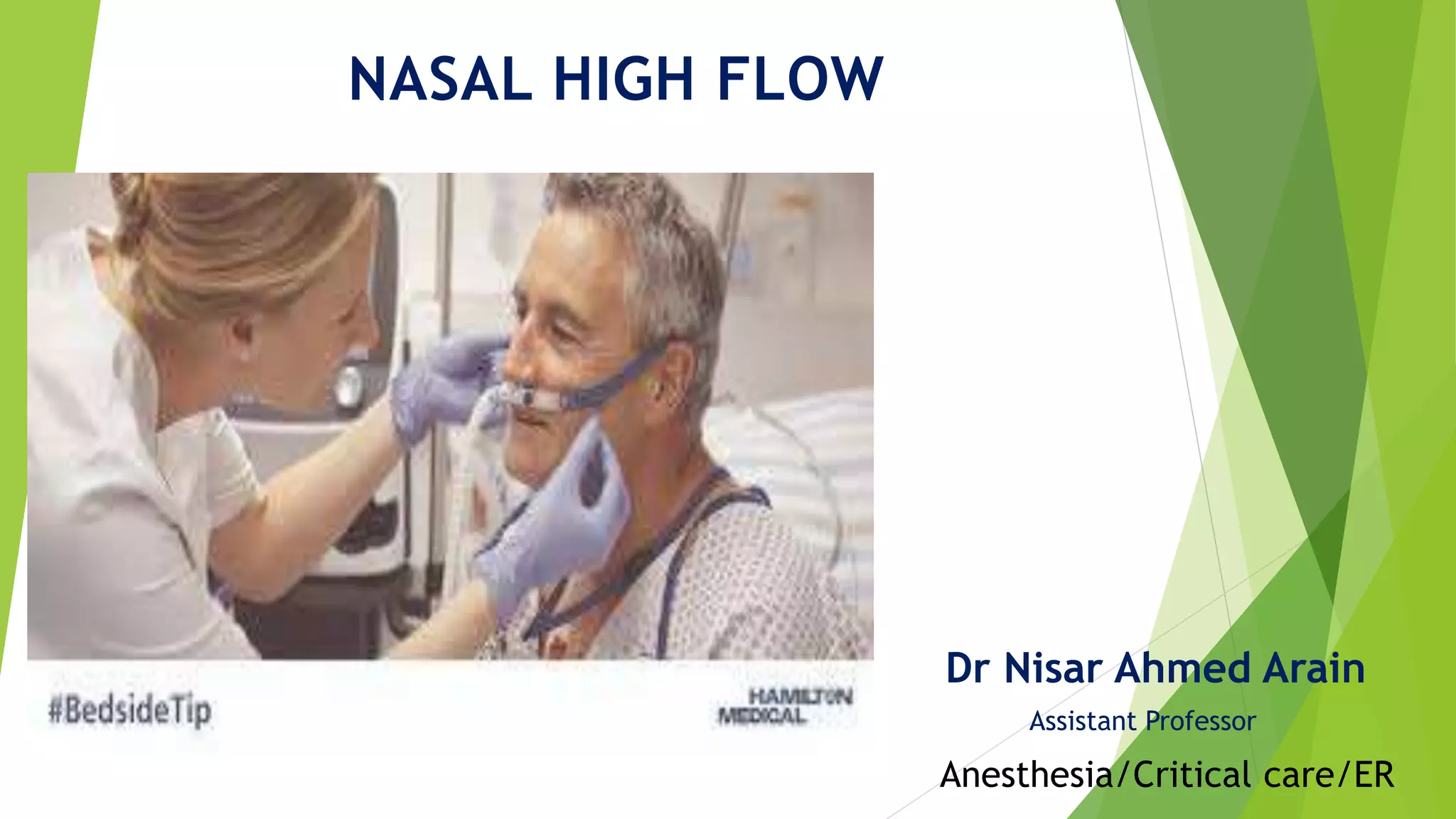 NASAL HIGH FLOW

#BedsideTip

HAMILTON MEDICAL

Dr Nisar Ahmed Arain

Assistant Professor

Anesthesia/Critical care/ER